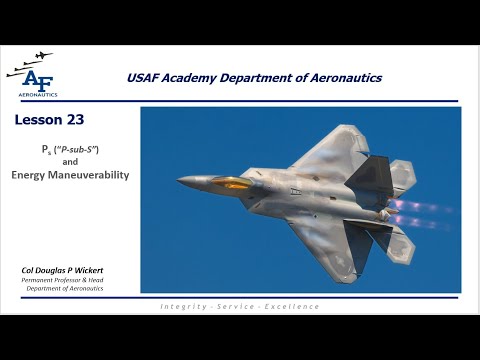 AF
AERONAUTICS

USAF Academy Department of Aeronautics

Lesson 23

$P_s$ ("P-sub-S")
and
Energy Maneuverability

Col Douglas P Wickert
Permanent Professor & Head
Department of Aeronautics

Integrity - Service - Excellence